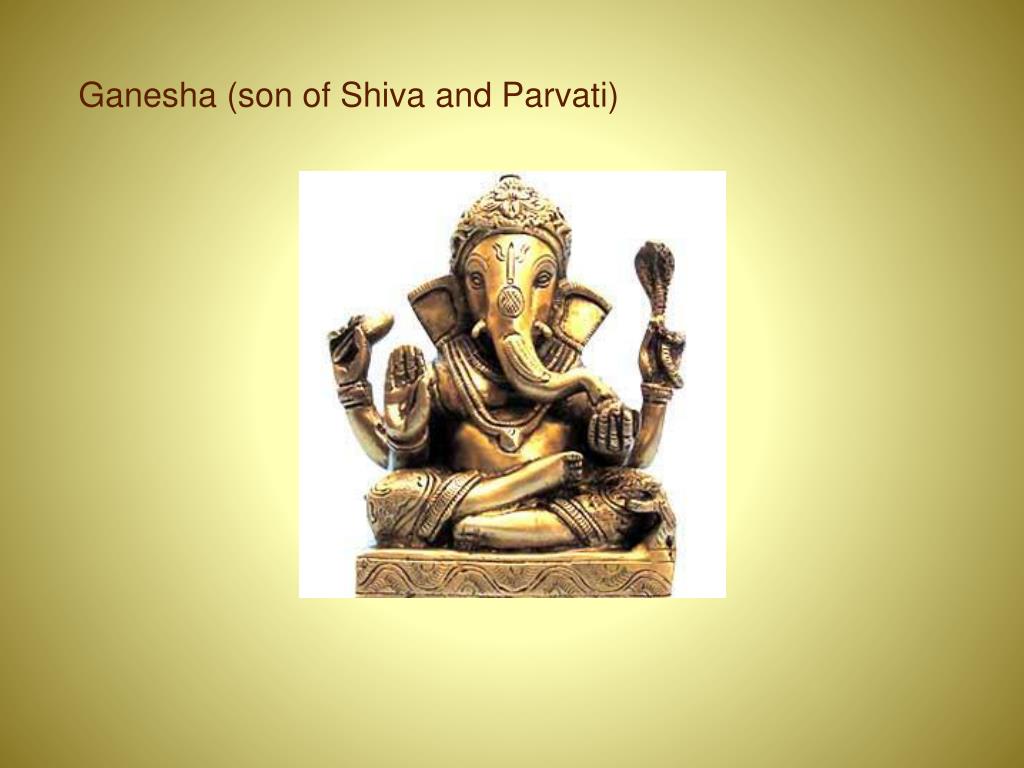 Ganesha (son of Shiva and Parvati)